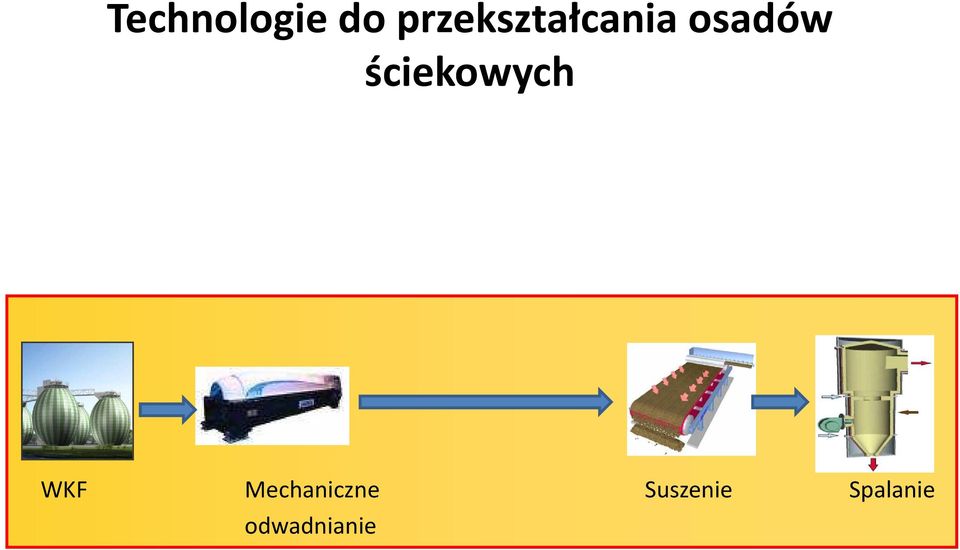 Technologie do przekształcania osadów ściekowych

WKF

Mechaniczne odwadnianie

Suszenie

Spalanie